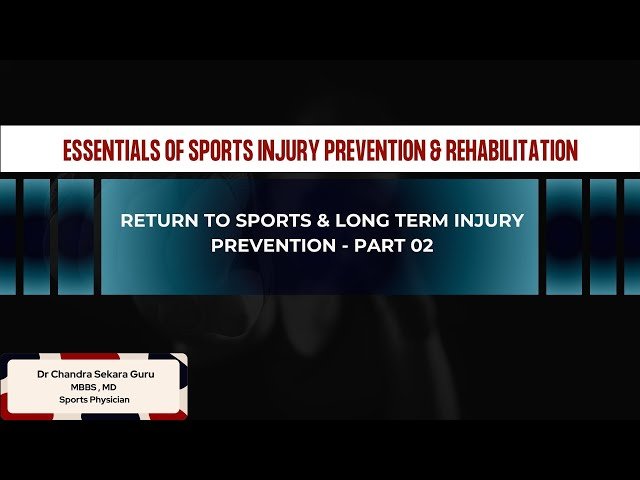 ESSENTIALS OF SPORTS INJURY PREVENTION & REHABILITATION

RETURN TO SPORTS & LONG TERM INJURY PREVENTION - PART 02

Dr Chandra Sekara Guru
MBBS , MD
Sports Physician